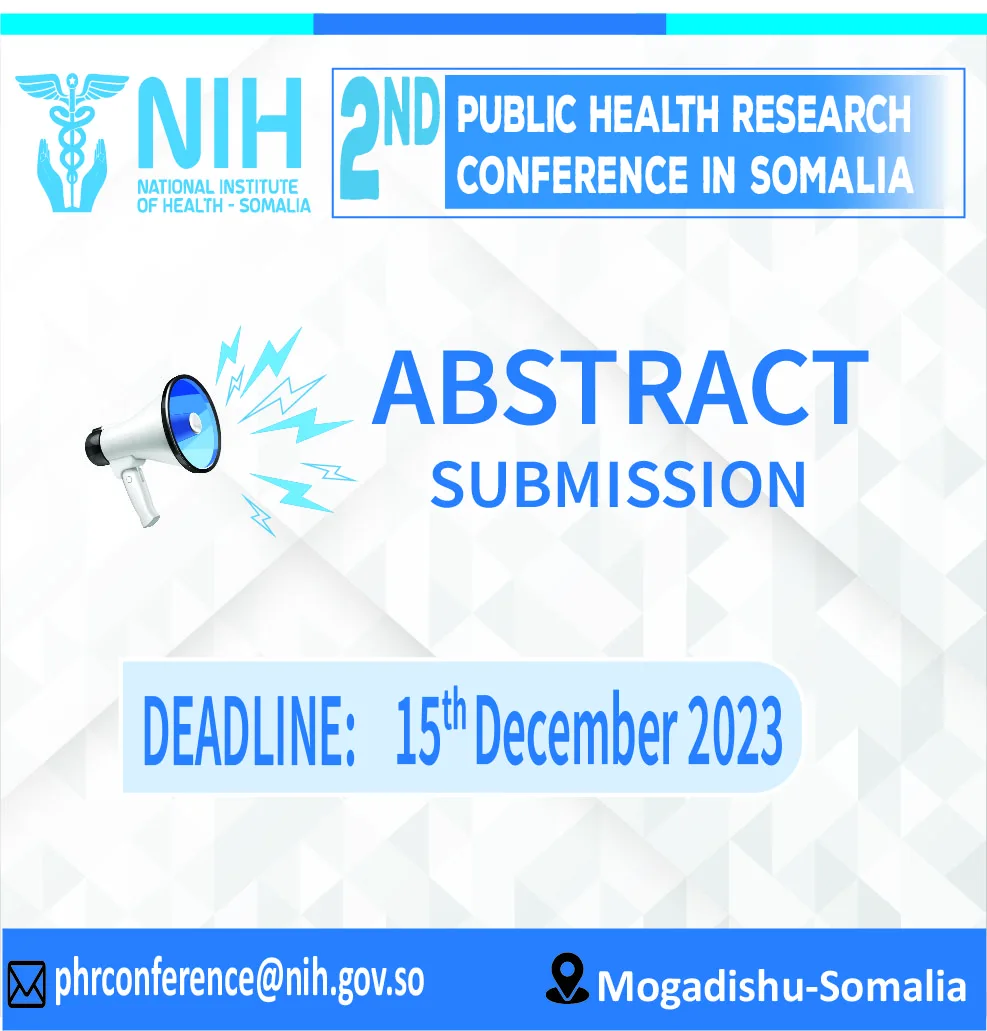 NIH
NATIONAL INSTITUTE OF HEALTH - SOMALIA

2ND PUBLIC HEALTH RESEARCH CONFERENCE IN SOMALIA

ABSTRACT
SUBMISSION

DEADLINE: 15th December 2023

phrconference@nih.gov.so

Mogadishu-Somalia